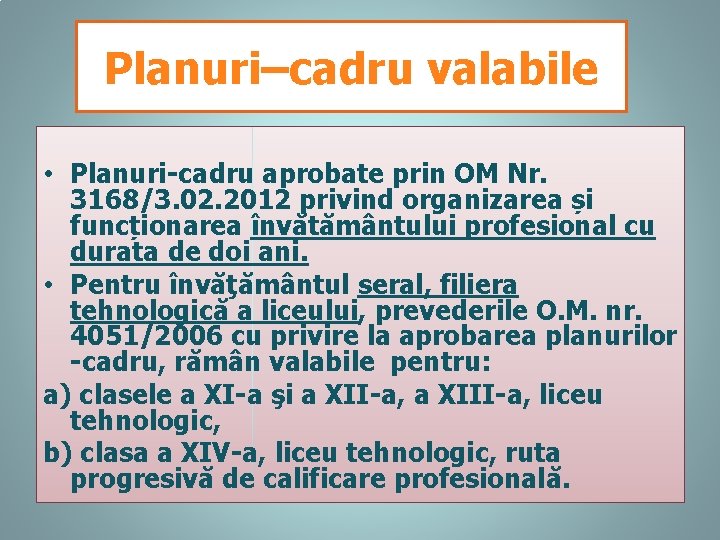 Planuri–cadru valabile

• Planuri-cadru aprobate prin OM Nr. 3168/3.02.2012 privind organizarea și funcționarea învățământului profesional cu durata de doi ani.
• Pentru învăţământul seral, filiera tehnologică a liceului, prevederile O.M. nr. 4051/2006 cu privire la aprobarea planurilor -cadru, rămân valabile pentru:
a) clasele a XI-a şi a XII-a, a XIII-a, liceu tehnologic,
b) clasa a XIV-a, liceu tehnologic, ruta progresivă de calificare profesională.